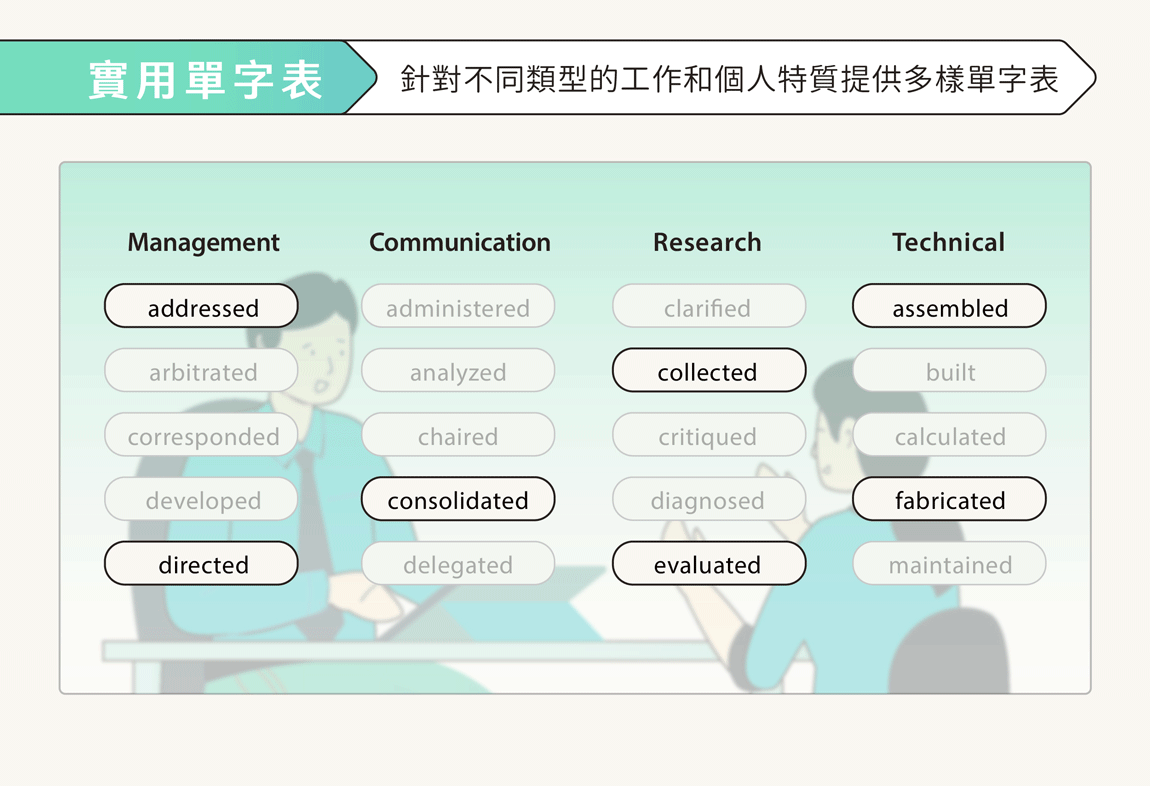 實用單字表

針對不同類型的工作和個人特質提供多樣單字表

| Management | Communication | Research | Technical |
|---|---|---|---|
| addressed | administered | clarified | assembled |
| arbitrated | analyzed | collected | built |
| corresponded | chaired | critiqued | calculated |
| developed | consolidated | diagnosed | fabricated |
| directed | delegated | evaluated | maintained |